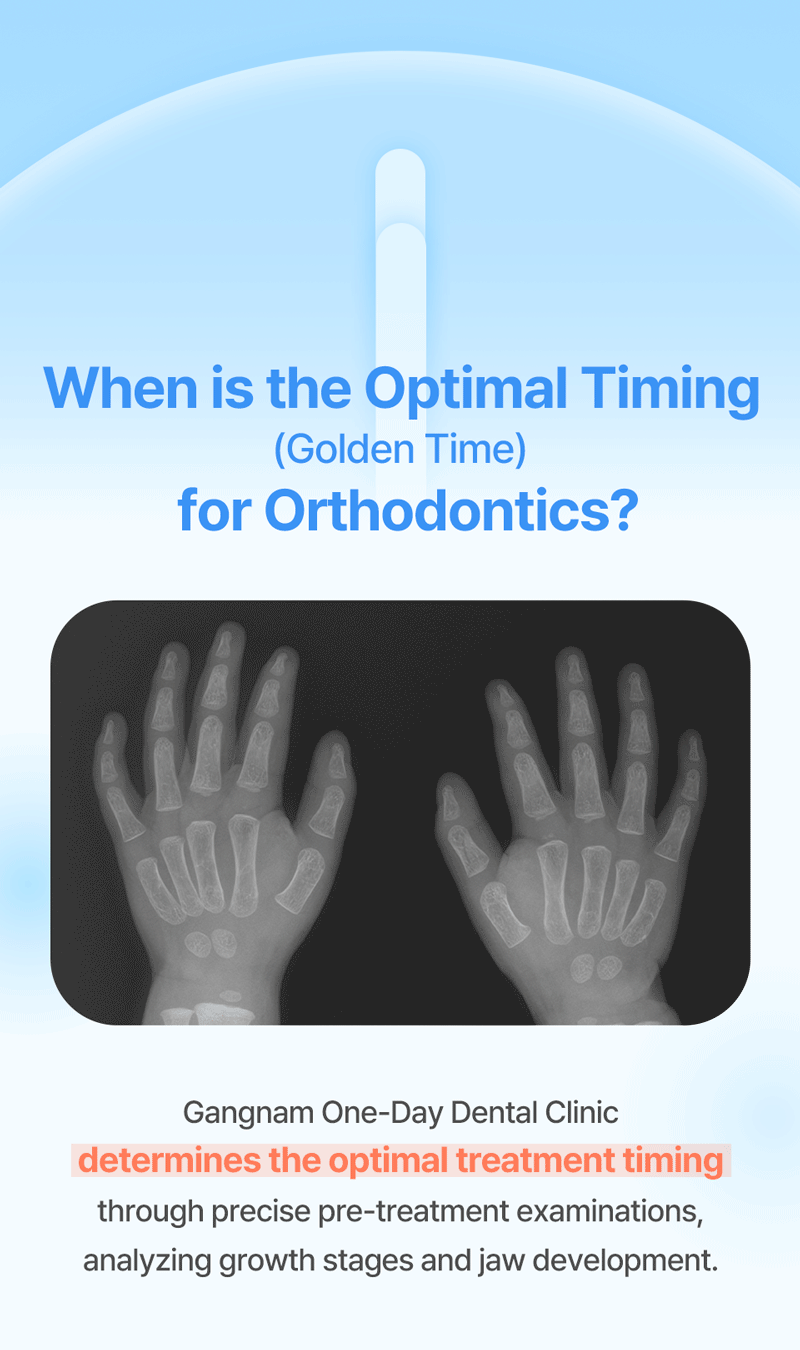 When is the Optimal Timing
(Golden Time)
for Orthodontics?

Gangnam One-Day Dental Clinic determines the optimal treatment timing through precise pre-treatment examinations, analyzing growth stages and jaw development.